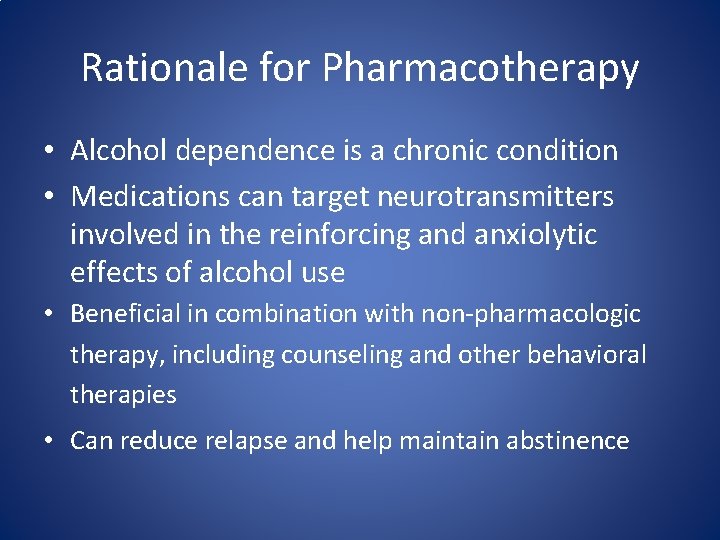 Rationale for Pharmacotherapy

• Alcohol dependence is a chronic condition
• Medications can target neurotransmitters involved in the reinforcing and anxiolytic effects of alcohol use
• Beneficial in combination with non-pharmacologic therapy, including counseling and other behavioral therapies
• Can reduce relapse and help maintain abstinence